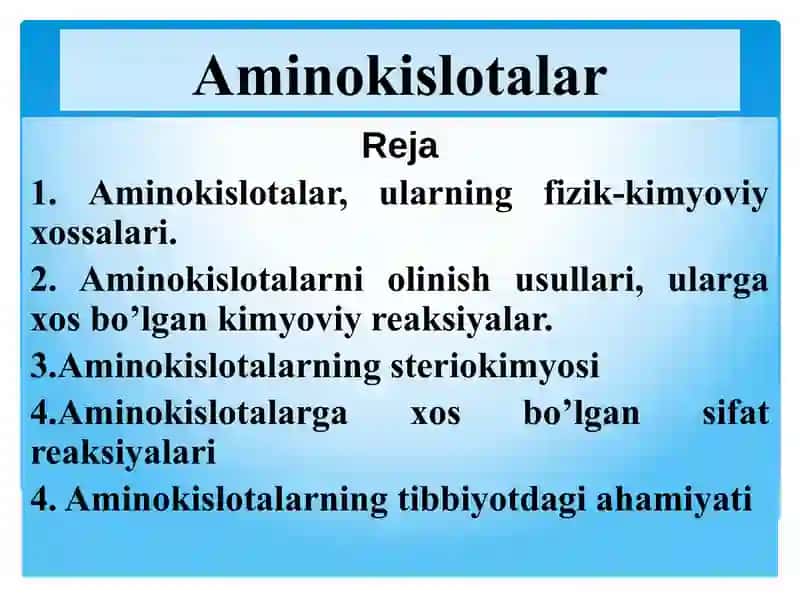 Aminokislotalar

Reja

1. Aminokislotalar, ularning fizik-kimyoviy xossalari.

2. Aminokislotalarni olinish usullari, ularga xos bo’lgan kimyoviy reaksiyalar.

3.Aminokislotalarning steriokimyosi

4.Aminokislotalarga xos bo’lgan sifat reaksiyalari

4. Aminokislotalarning tibbiyotdagi ahamiyati